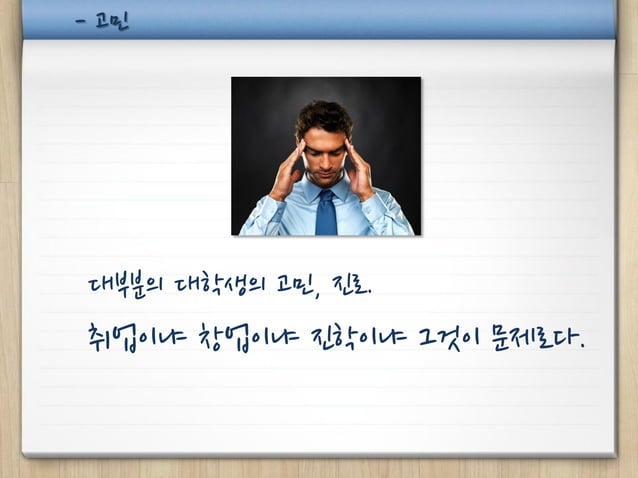 - 고민

대부분의 대학생의 고민, 진로.

취업이냐 창업이냐 진학이냐 그것이 문제로다.